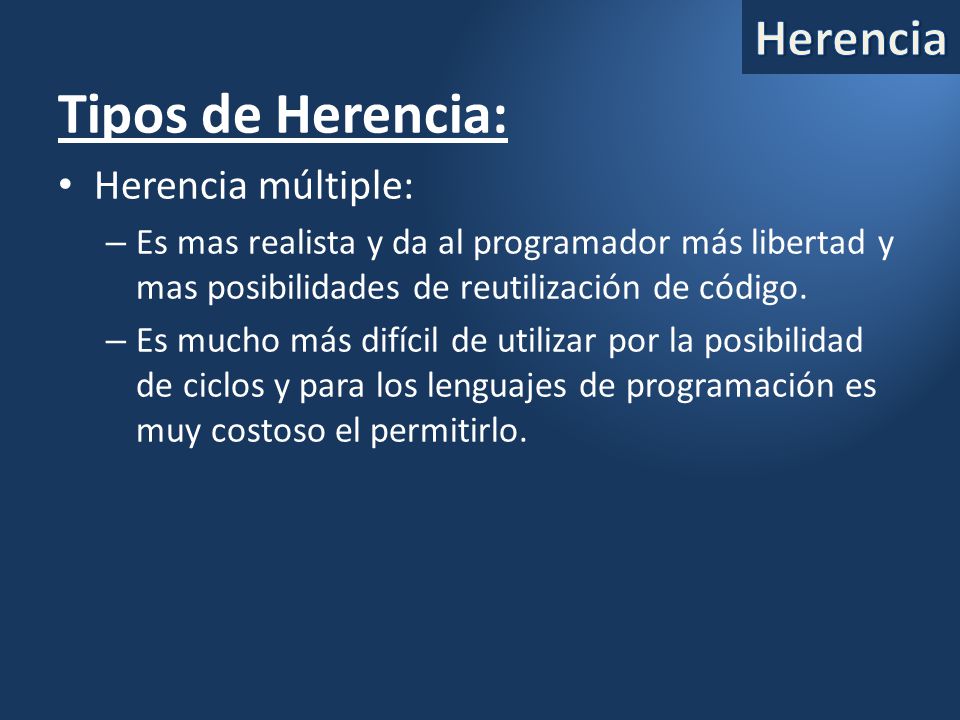 Herencia

Tipos de Herencia:

• Herencia múltiple:

– Es mas realista y da al programador más libertad y mas posibilidades de reutilización de código.

– Es mucho más difícil de utilizar por la posibilidad de ciclos y para los lenguajes de programación es muy costoso el permitirlo.